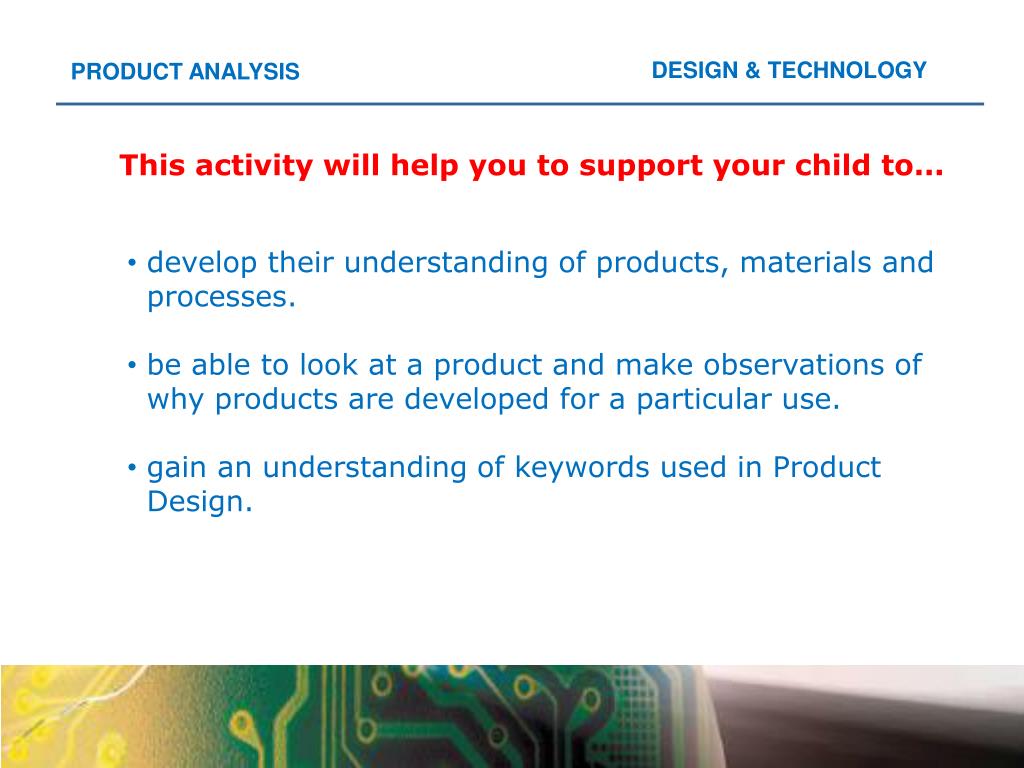 PRODUCT ANALYSIS

DESIGN & TECHNOLOGY

This activity will help you to support your child to...

• develop their understanding of products, materials and processes.

• be able to look at a product and make observations of why products are developed for a particular use.

• gain an understanding of keywords used in Product Design.